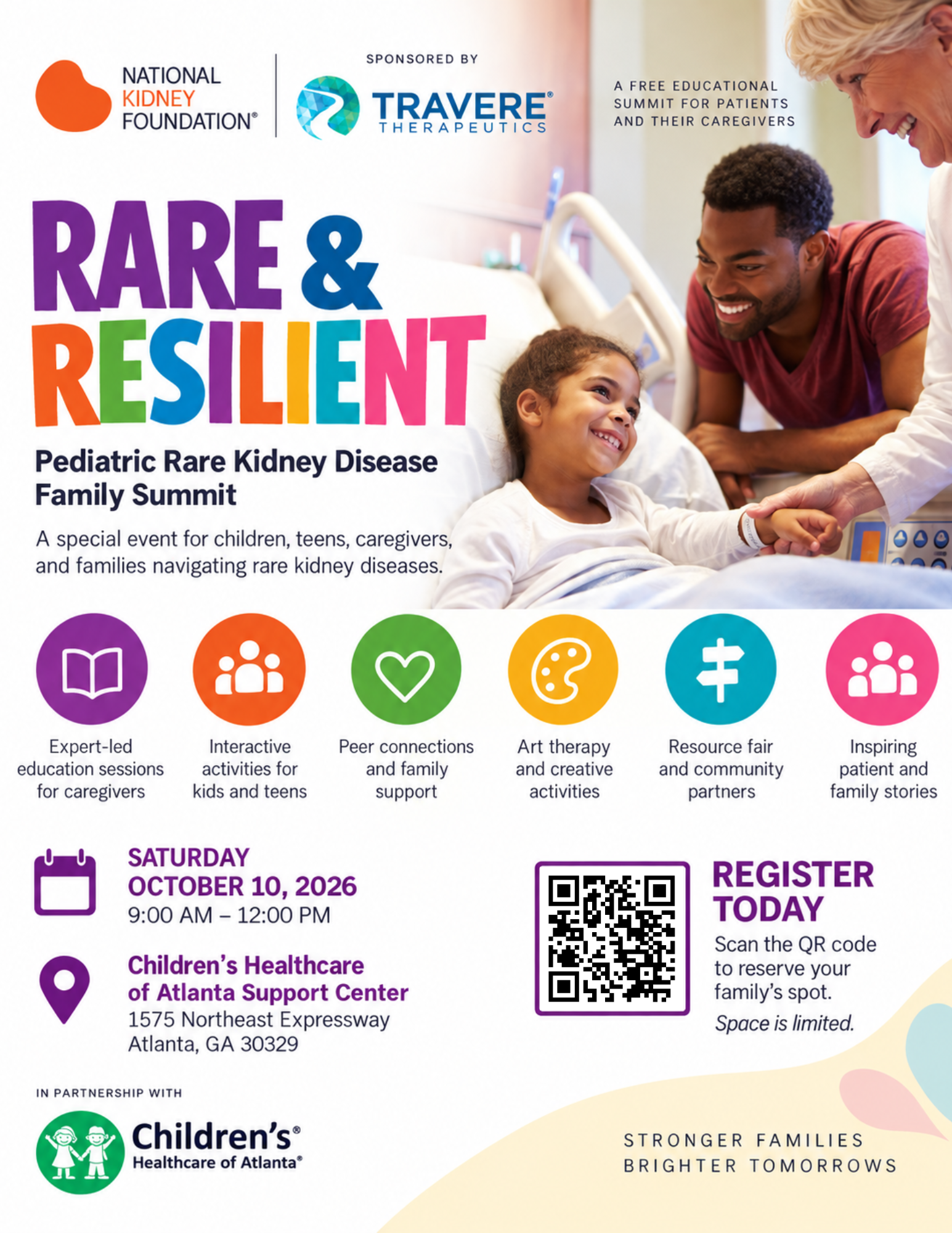 NATIONAL KIDNEY FOUNDATION®

SPONSORED BY

TRAVERE® THERAPEUTICS

A FREE EDUCATIONAL SUMMIT FOR PATIENTS AND THEIR CAREGIVERS

RARE & RESILIENT

Pediatric Rare Kidney Disease Family Summit

A special event for children, teens, caregivers, and families navigating rare kidney diseases.

Expert-led education sessions for caregivers

Interactive activities for kids and teens

Peer connections and family support

Art therapy and creative activities

Resource fair and community partners

Inspiring patient and family stories

SATURDAY
OCTOBER 10, 2026
9:00 AM – 12:00 PM

Children's Healthcare of Atlanta Support Center
1575 Northeast Expressway
Atlanta, GA 30329

REGISTER TODAY

Scan the QR code to reserve your family's spot.

Space is limited.

IN PARTNERSHIP WITH

Children's® Healthcare of Atlanta®

STRONGER FAMILIES
BRIGHTER TOMORROWS